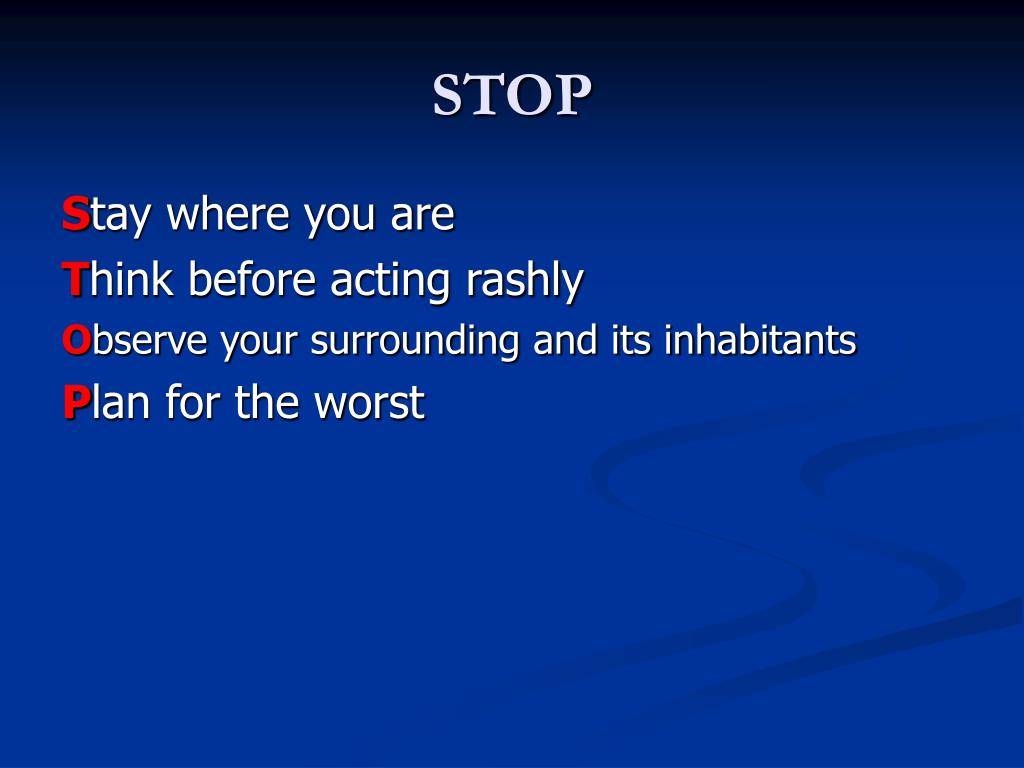 STOP

Stay where you are

Think before acting rashly

Observe your surrounding and its inhabitants

Plan for the worst